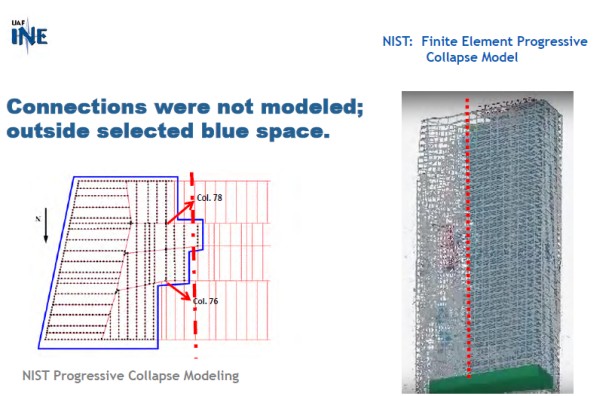 UAF
INE

NIST: Finite Element Progressive Collapse Model

Connections were not modeled; outside selected blue space.

N

Col. 78

Col. 76

NIST Progressive Collapse Modeling